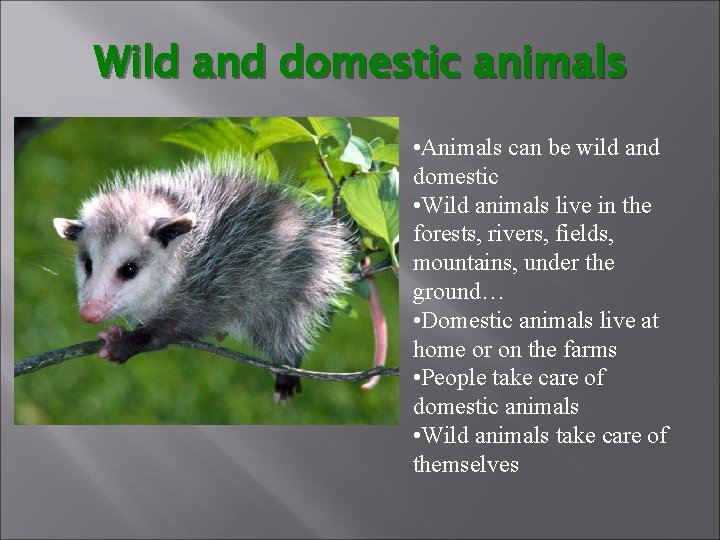 Wild and domestic animals

•Animals can be wild and domestic
•Wild animals live in the forests, rivers, fields, mountains, under the ground…
•Domestic animals live at home or on the farms
•People take care of domestic animals
•Wild animals take care of themselves